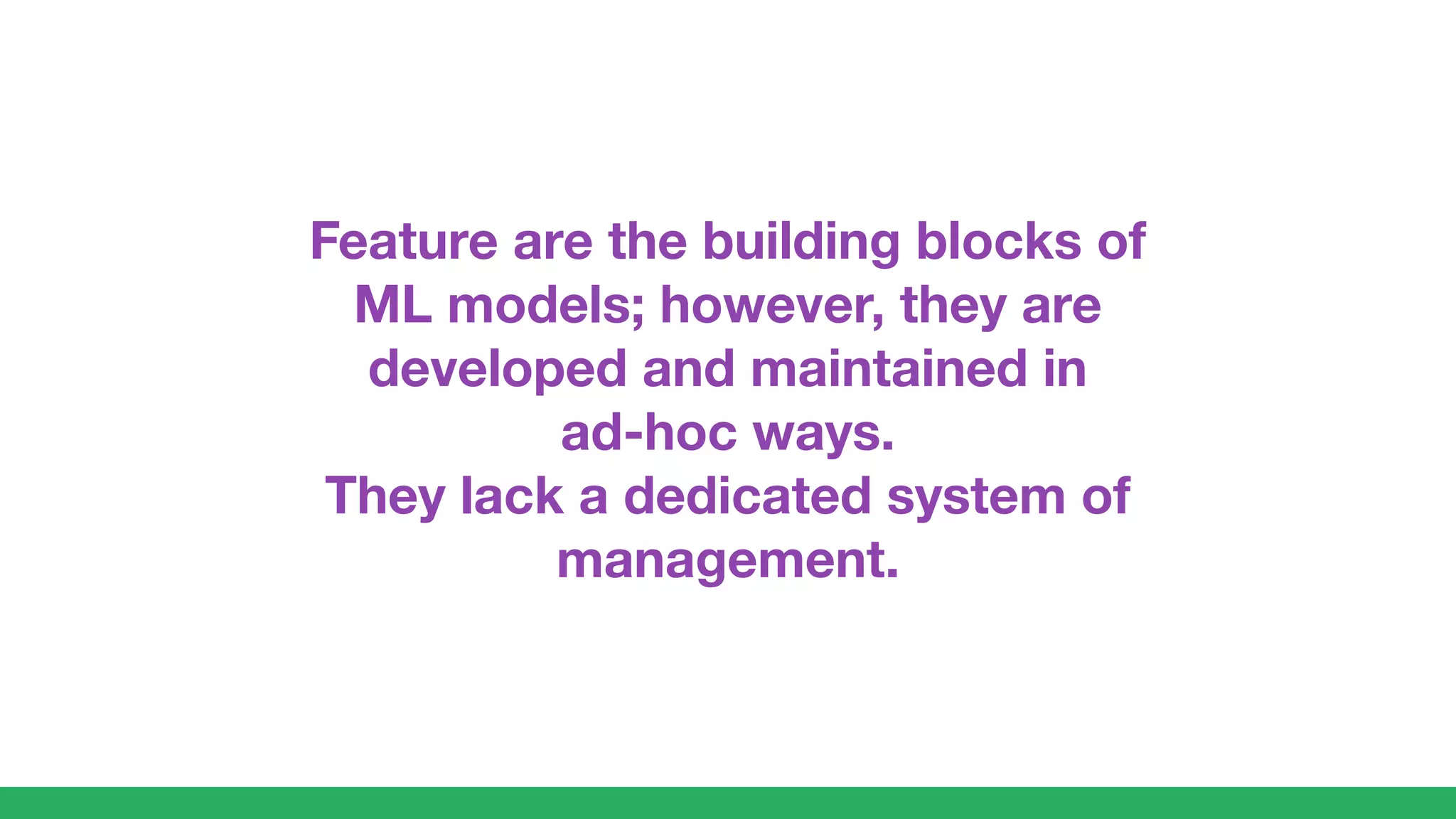 Feature are the building blocks of ML models; however, they are developed and maintained in ad-hoc ways.
They lack a dedicated system of management.